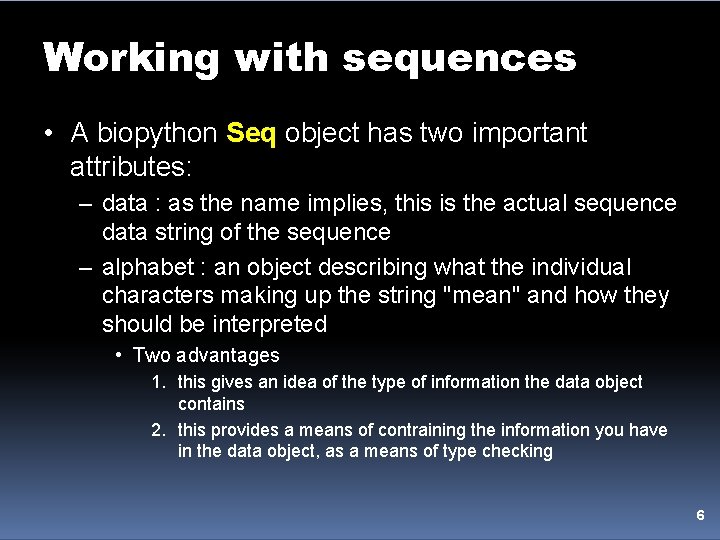 Working with sequences

• A biopython Seq object has two important attributes:

– data : as the name implies, this is the actual sequence data string of the sequence

– alphabet : an object describing what the individual characters making up the string "mean" and how they should be interpreted

• Two advantages

1. this gives an idea of the type of information the data object contains

2. this provides a means of contraining the information you have in the data object, as a means of type checking

6